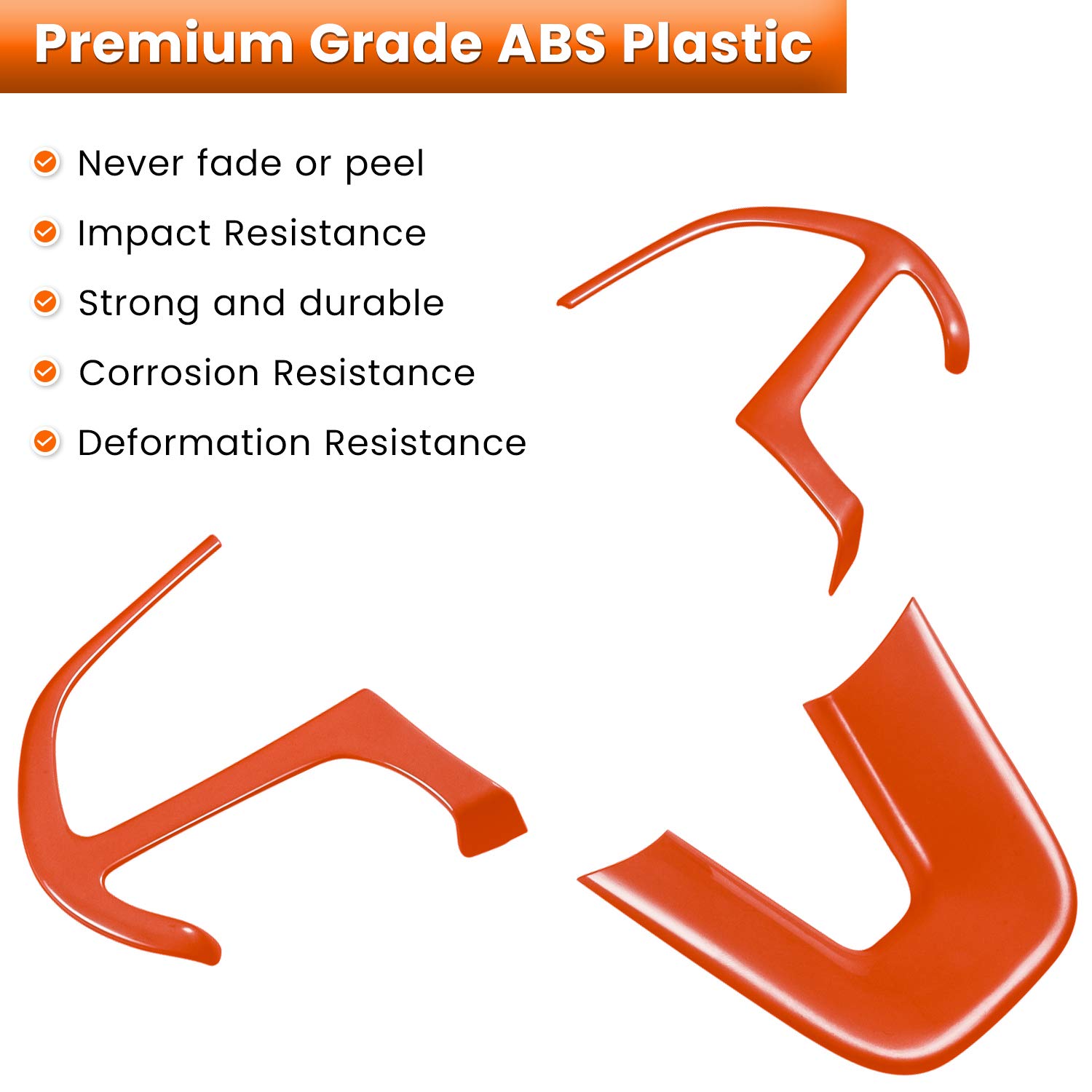 Premium Grade ABS Plastic

Never fade or peel
Impact Resistance
Strong and durable
Corrosion Resistance
Deformation Resistance